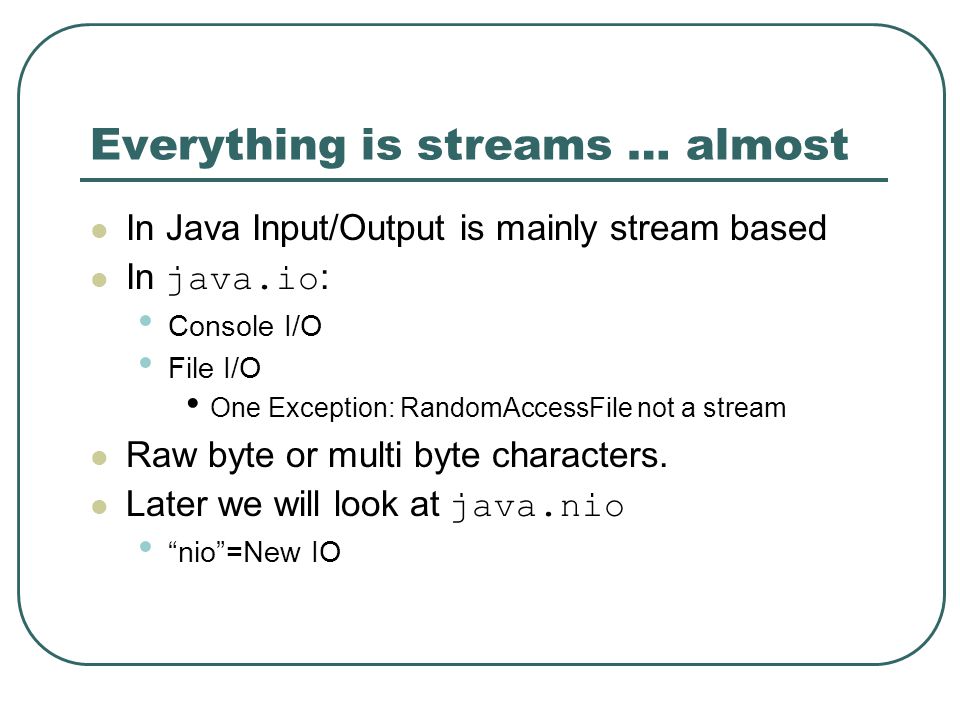 Everything is streams … almost

- In Java Input/Output is mainly stream based
- In java.io:
  - Console I/O
  - File I/O
    - One Exception: RandomAccessFile not a stream
- Raw byte or multi byte characters.
- Later we will look at java.nio
  - “nio”=New IO